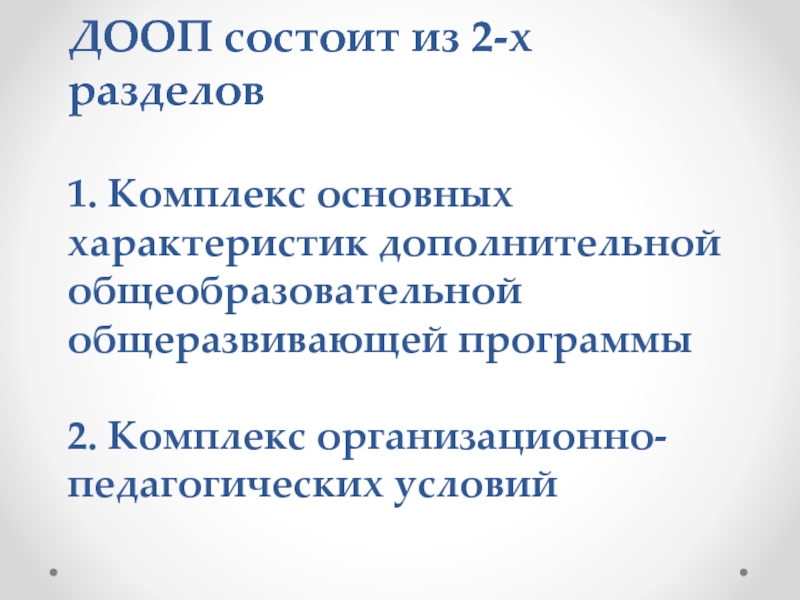 ДООП состоит из 2-х разделов

1. Комплекс основных характеристик дополнительной общеобразовательной общеразвивающей программы

2. Комплекс организационно-педагогических условий